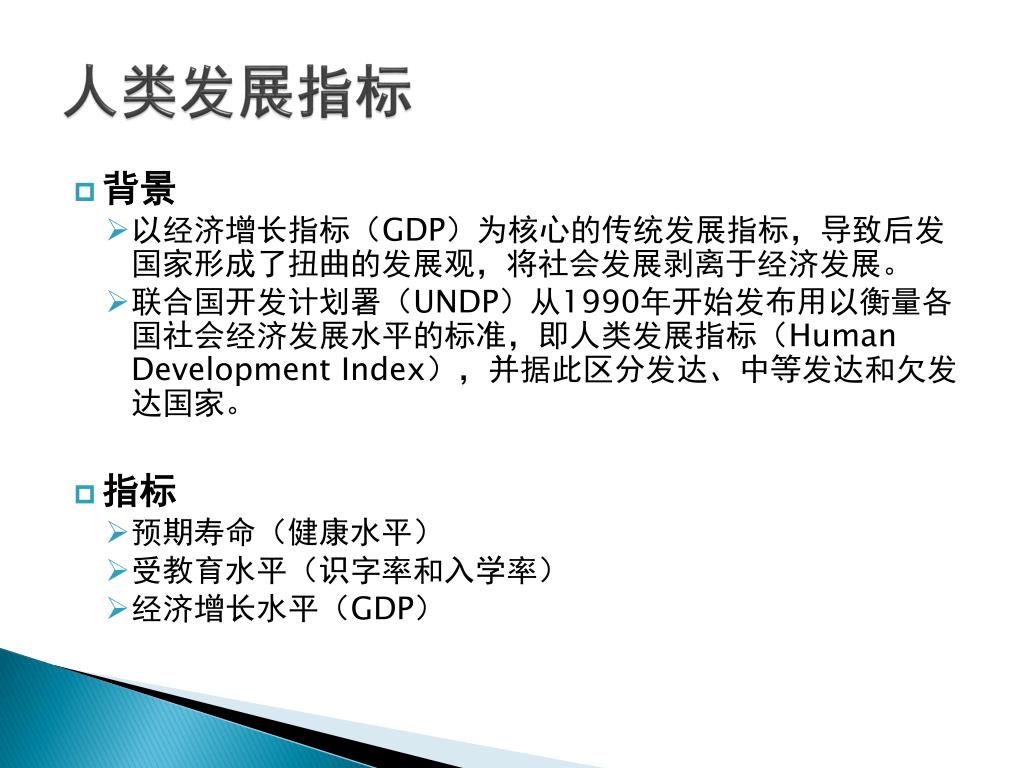 人类发展指标

背景

以经济增长指标（GDP）为核心的传统发展指标，导致后发国家形成了扭曲的发展观，将社会发展剥离于经济发展。

联合国开发计划署（UNDP）从1990年开始发布用以衡量各国社会经济发展水平的标准，即人类发展指标（Human Development Index），并据此区分发达、中等发达和欠发达国家。

指标

预期寿命（健康水平）

受教育水平（识字率和入学率）

经济增长水平（GDP）